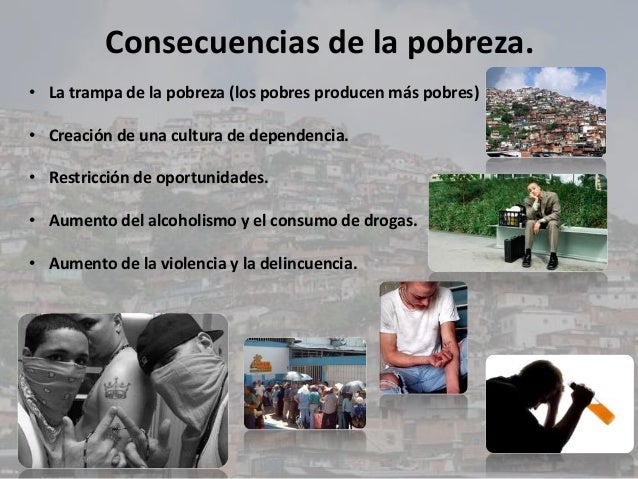 Consecuencias de la pobreza.

• La trampa de la pobreza (los pobres producen más pobres)

• Creación de una cultura de dependencia.

• Restricción de oportunidades.

• Aumento del alcoholismo y el consumo de drogas.

• Aumento de la violencia y la delincuencia.